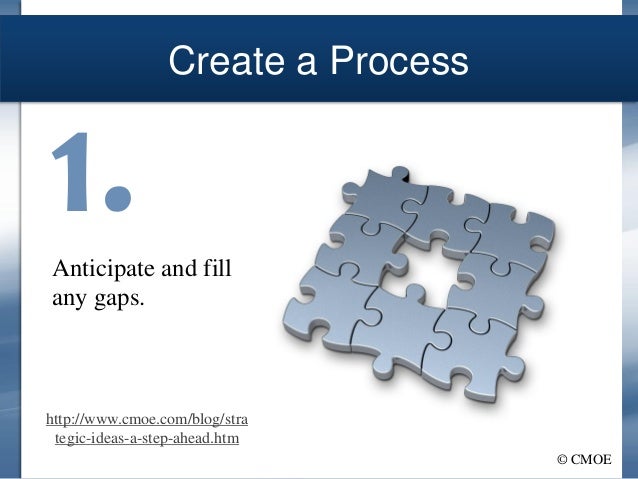 Create a Process

1.

Anticipate and fill any gaps.

http://www.cmoe.com/blog/strategic-ideas-a-step-ahead.htm

© CMOE